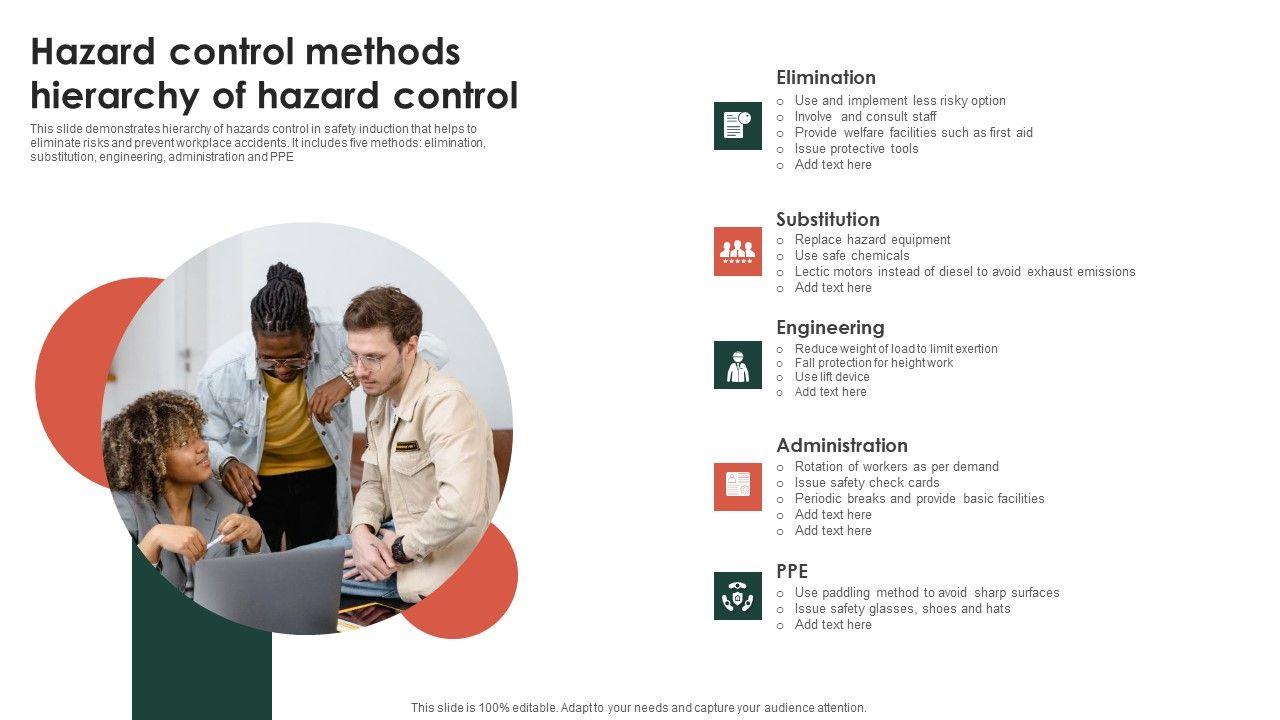 Hazard control methods hierarchy of hazard control

This slide demonstrates hierarchy of hazards control in safety induction that helps to eliminate risks and prevent workplace accidents. It includes five methods: elimination, substitution, engineering, administration and PPE

Elimination
○ Use and implement less risky option
○ Involve and consult staff
○ Provide welfare facilities such as first aid
○ Issue protective tools
○ Add text here

Substitution
○ Replace hazard equipment
○ Use safe chemicals
○ Lectic motors instead of diesel to avoid exhaust emissions
○ Add text here

Engineering
○ Reduce weight of load to limit exertion
○ Fall protection for height work
○ Use lift device
○ Add text here

Administration
○ Rotation of workers as per demand
○ Issue safety check cards
○ Periodic breaks and provide basic facilities
○ Add text here
○ Add text here

PPE
○ Use paddling method to avoid sharp surfaces
○ Issue safety glasses, shoes and hats
○ Add text here

This slide is 100% editable. Adapt to your needs and capture your audience attention.